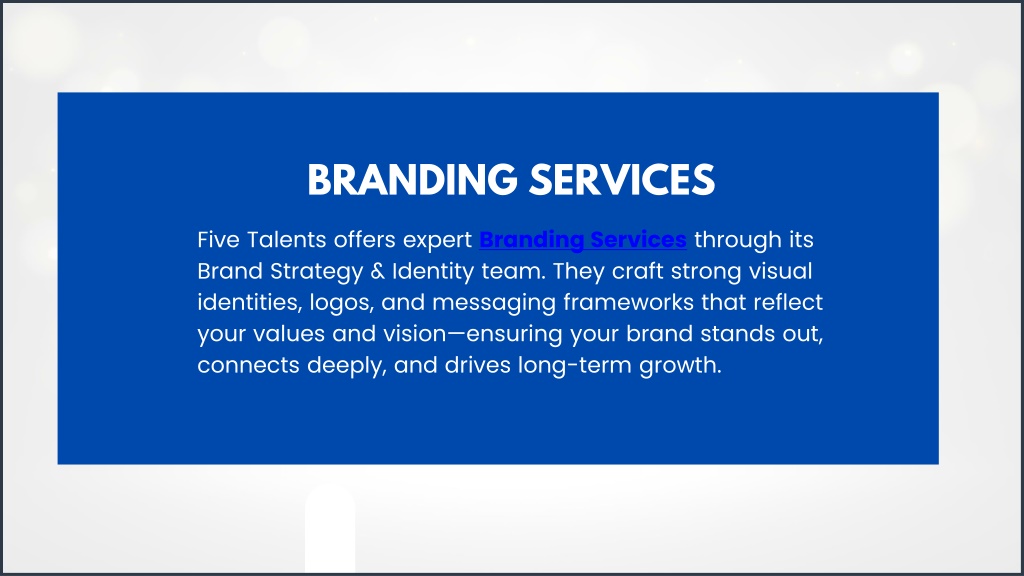 BRANDING SERVICES

Five Talents offers expert Branding Services through its Brand Strategy & Identity team. They craft strong visual identities, logos, and messaging frameworks that reflect your values and vision—ensuring your brand stands out, connects deeply, and drives long-term growth.